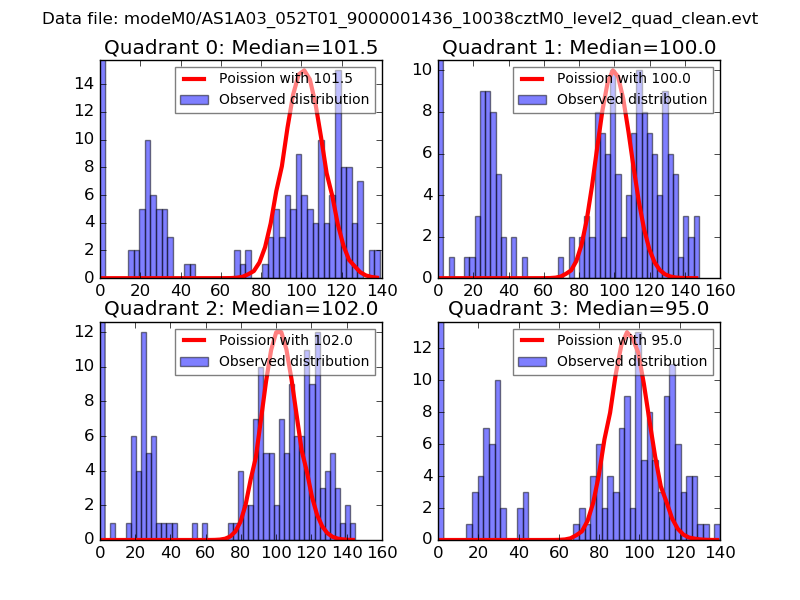 Data file: modeM0/AS1A03_052T01_9000001436_10038cztM0_level2_quad_clean.evt

Quadrant 0: Median=101.5
Poission with 101.5
Observed distribution
0 2 4 6 8 10 12 14
0 20 40 60 80 100 120 140

Quadrant 1: Median=100.0
Poission with 100.0
Observed distribution
0 2 4 6 8 10
0 20 40 60 80 100 120 140 160

Quadrant 2: Median=102.0
Poission with 102.0
Observed distribution
0 2 4 6 8 10 12
0 20 40 60 80 100 120 140 160

Quadrant 3: Median=95.0
Poission with 95.0
Observed distribution
0 2 4 6 8 10 12
0 20 40 60 80 100 120 140